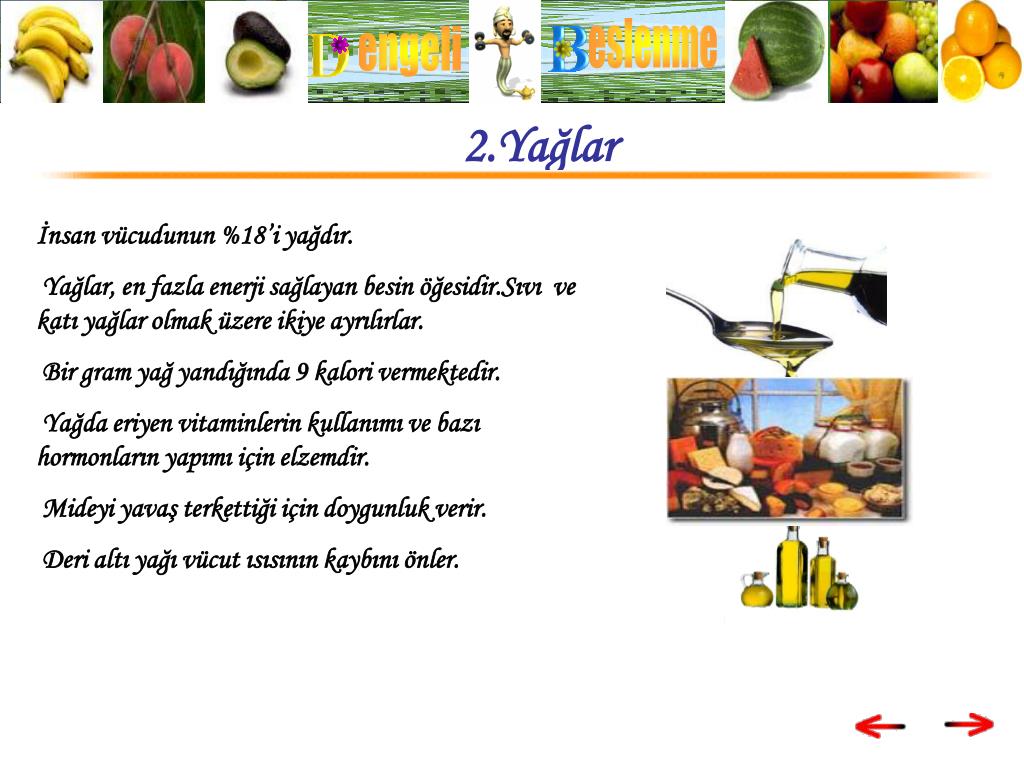 Dengeli Beslenme

2.Yağlar

İnsan vücudunun %18'i yağdır.

Yağlar, en fazla enerji sağlayan besin öğesidir.Sıvı ve katı yağlar olmak üzere ikiye ayrılırlar.

Bir gram yağ yandığında 9 kalori vermektedir.

Yağda eriyen vitaminlerin kullanımı ve bazı hormonların yapımı için elzemdir.

Mideyi yavaş terkettiği için doygunluk verir.

Deri altı yağı vücut ısısının kaybını önler.